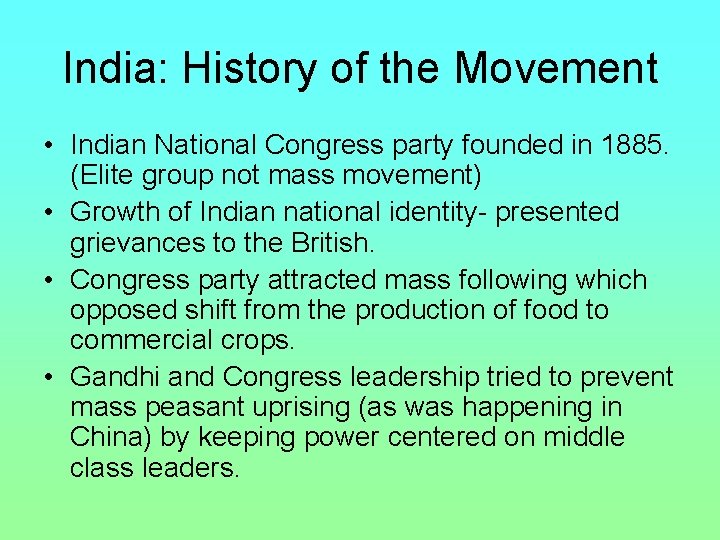 India: History of the Movement

• Indian National Congress party founded in 1885. (Elite group not mass movement)
• Growth of Indian national identity- presented grievances to the British.
• Congress party attracted mass following which opposed shift from the production of food to commercial crops.
• Gandhi and Congress leadership tried to prevent mass peasant uprising (as was happening in China) by keeping power centered on middle class leaders.